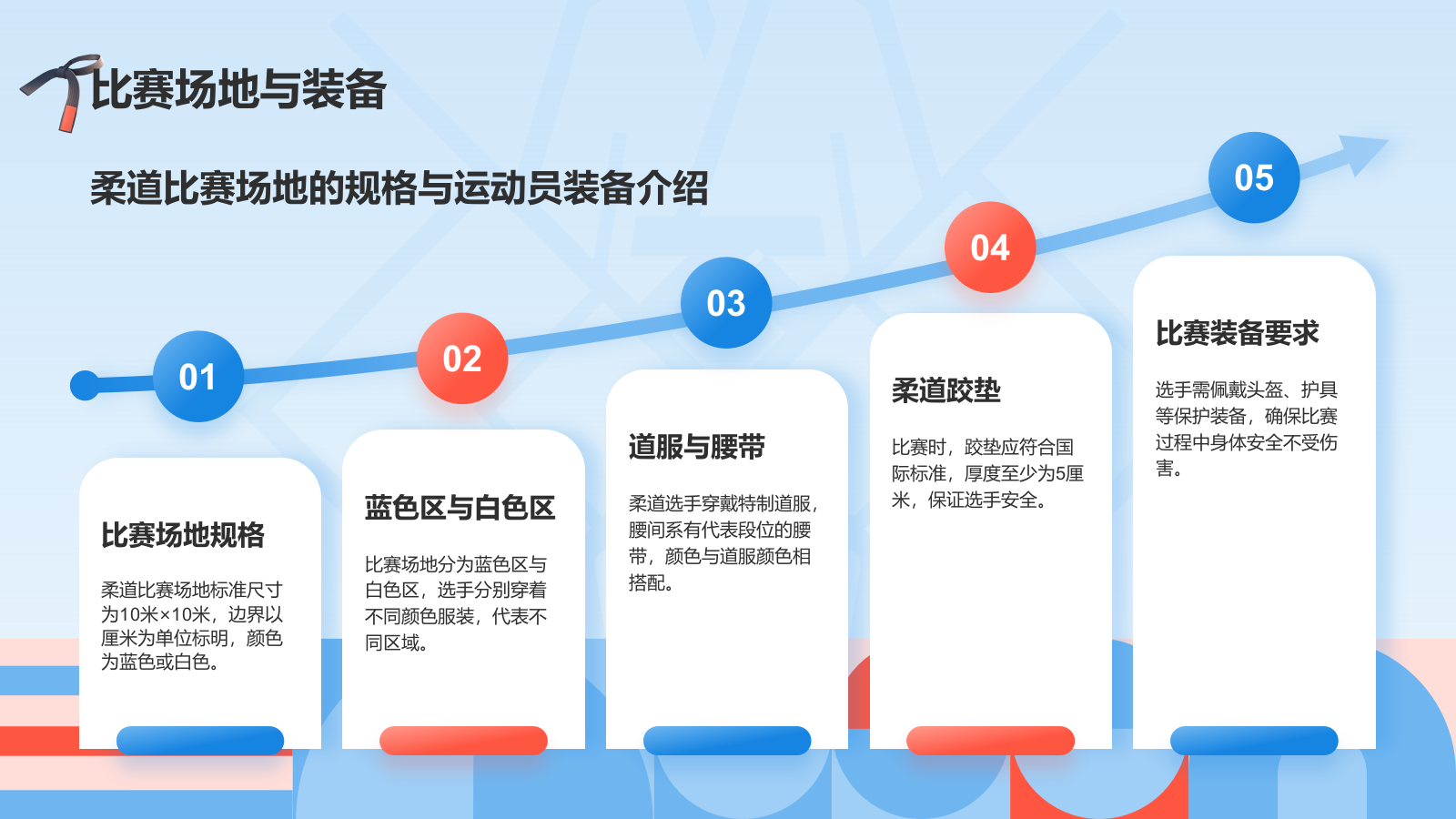 比赛场地与装备

柔道比赛场地的规格与运动员装备介绍

01

比赛场地规格

柔道比赛场地标准尺寸为10米×10米，边界以厘米为单位标明，颜色为蓝色或白色。

02

蓝色区与白色区

比赛场地分为蓝色区与白色区，选手分别穿着不同颜色服装，代表不同区域。

03

道服与腰带

柔道选手穿戴特制道服，腰间系有代表段位的腰带，颜色与道服颜色相搭配。

04

柔道跤垫

比赛时，跤垫应符合国际标准，厚度至少为5厘米，保证选手安全。

05

比赛装备要求

选手需佩戴头盔、护具等保护装备，确保比赛过程中身体安全不受伤害。